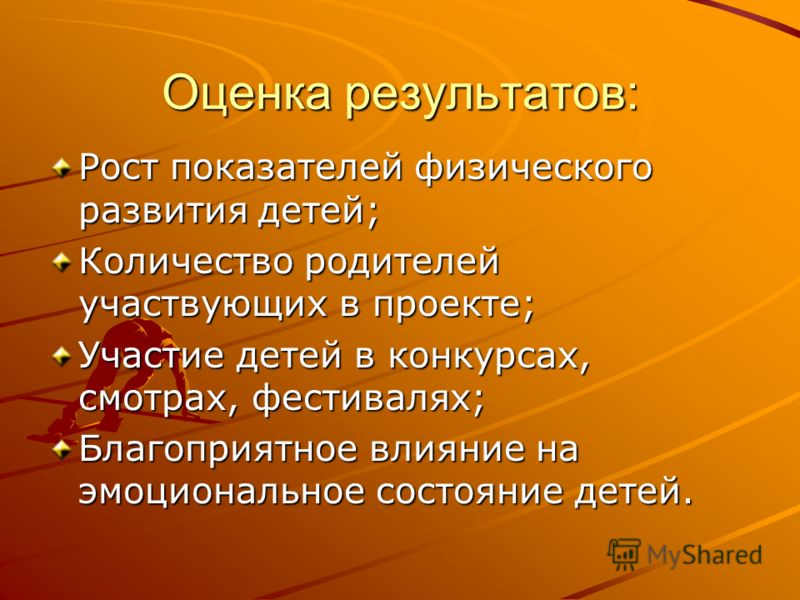 Оценка результатов:

Рост показателей физического развития детей;

Количество родителей участвующих в проекте;

Участие детей в конкурсах, смотрах, фестивалях;

Благоприятное влияние на эмоциональное состояние детей.

MyShared